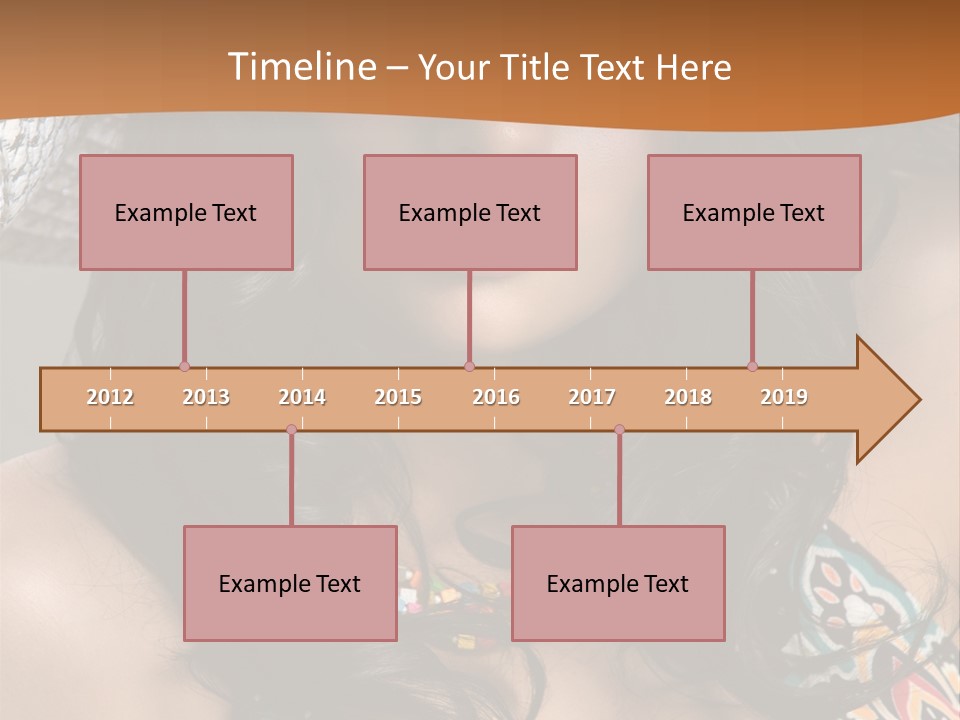 Timeline – Your Title Text Here

Example Text

Example Text

Example Text

2012 2013 2014 2015 2016 2017 2018 2019

Example Text

Example Text